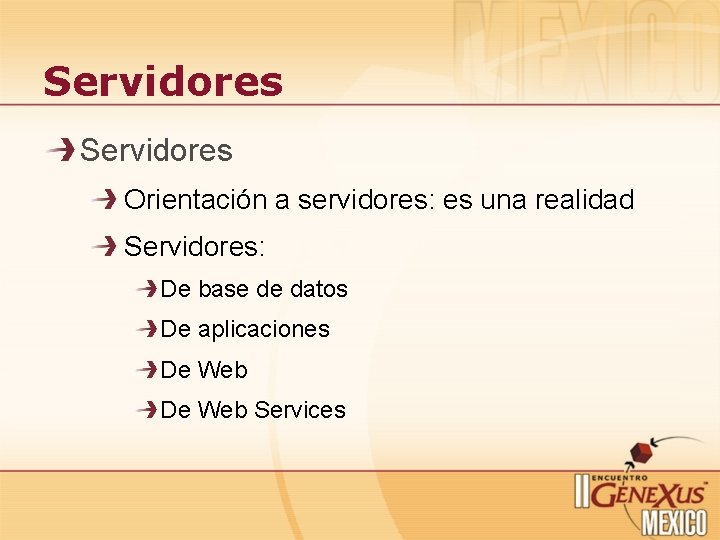 MEXICO

Servidores

Servidores

Orientación a servidores: es una realidad

Servidores:

De base de datos

De aplicaciones

De Web

De Web Services

II ENCUENTRO GENEXUS MEXICO